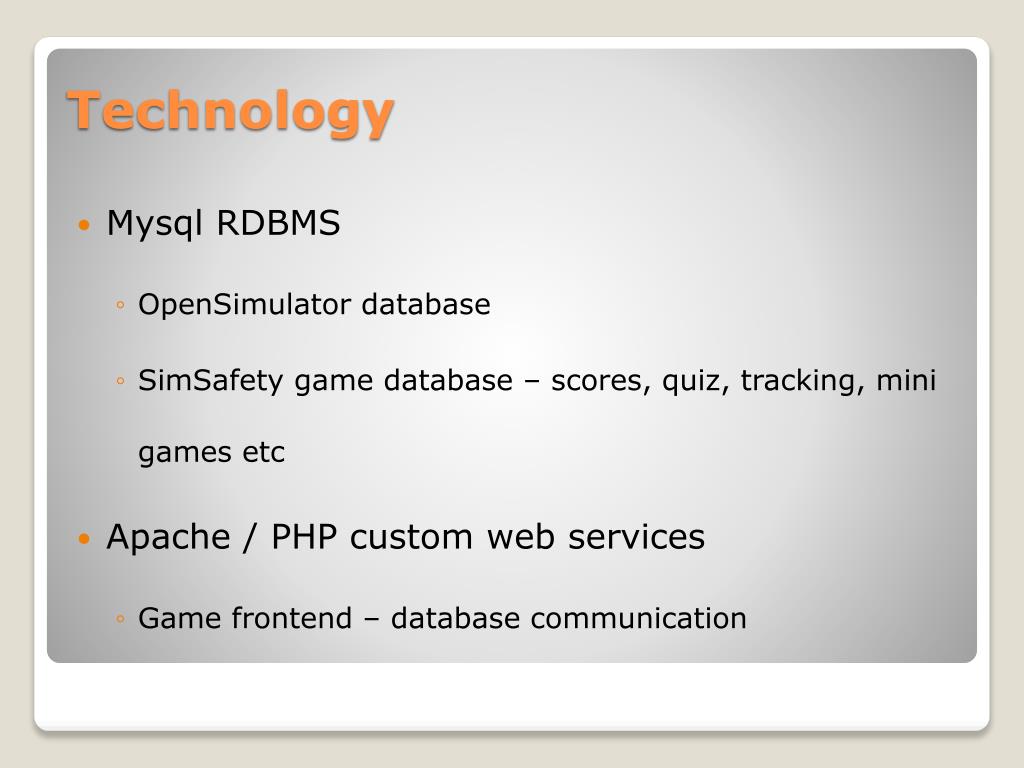 Technology

• Mysql RDBMS

◦ OpenSimulator database

◦ SimSafety game database – scores, quiz, tracking, mini games etc

• Apache / PHP custom web services

◦ Game frontend – database communication